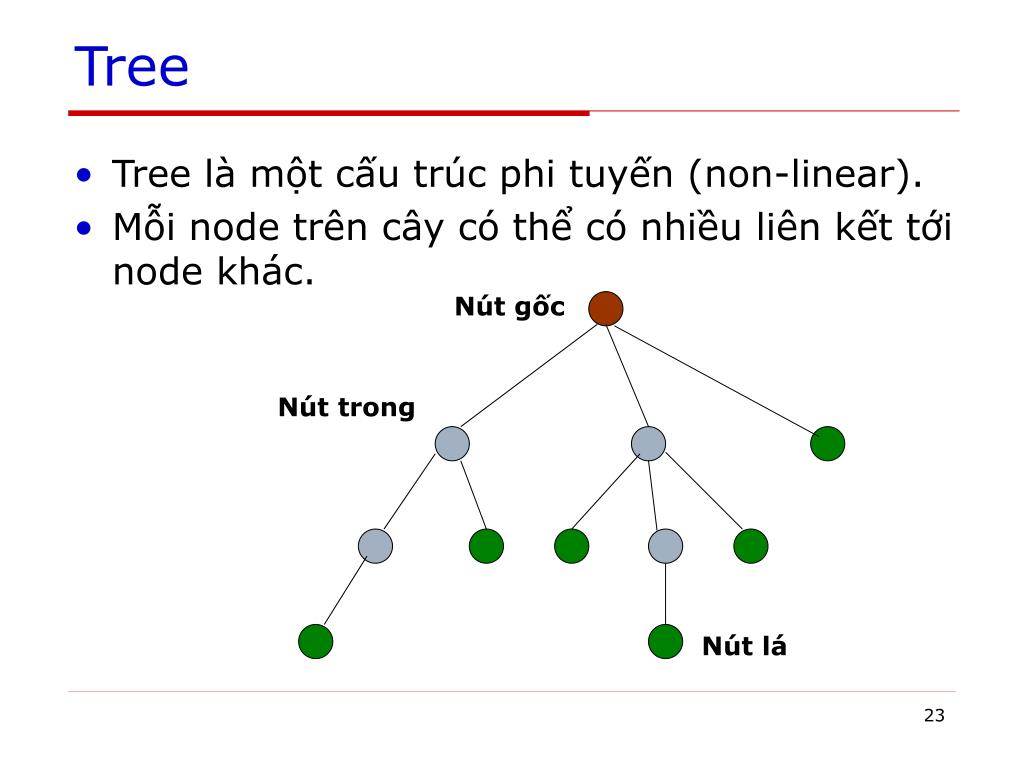 Tree

• Tree là một cấu trúc phi tuyến (non-linear).
• Mỗi node trên cây có thể có nhiều liên kết tới node khác.

Nút gốc

Nút trong

Nút lá

23